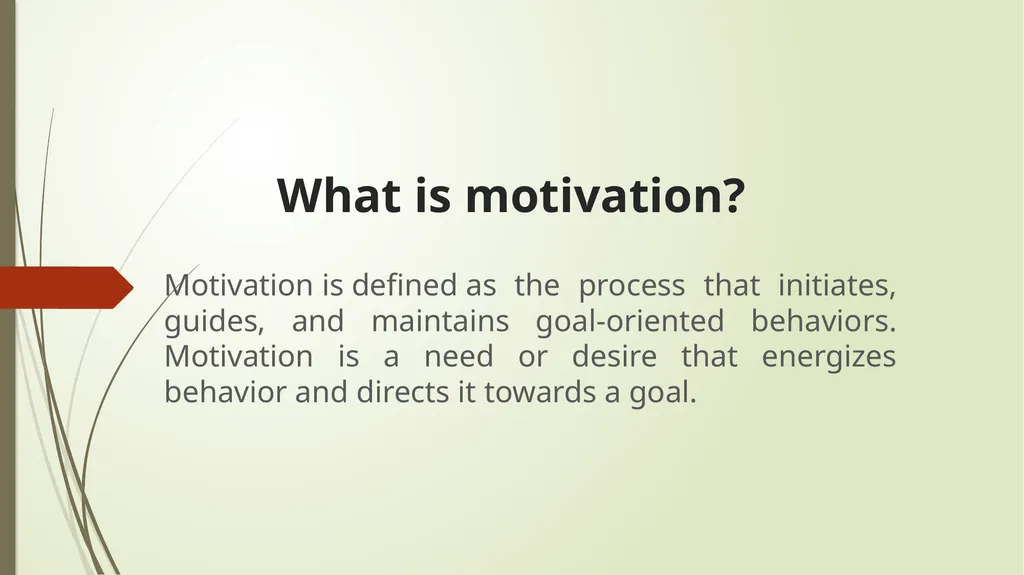 What is motivation?

Motivation is defined as the process that initiates, guides, and maintains goal-oriented behaviors. Motivation is a need or desire that energizes behavior and directs it towards a goal.